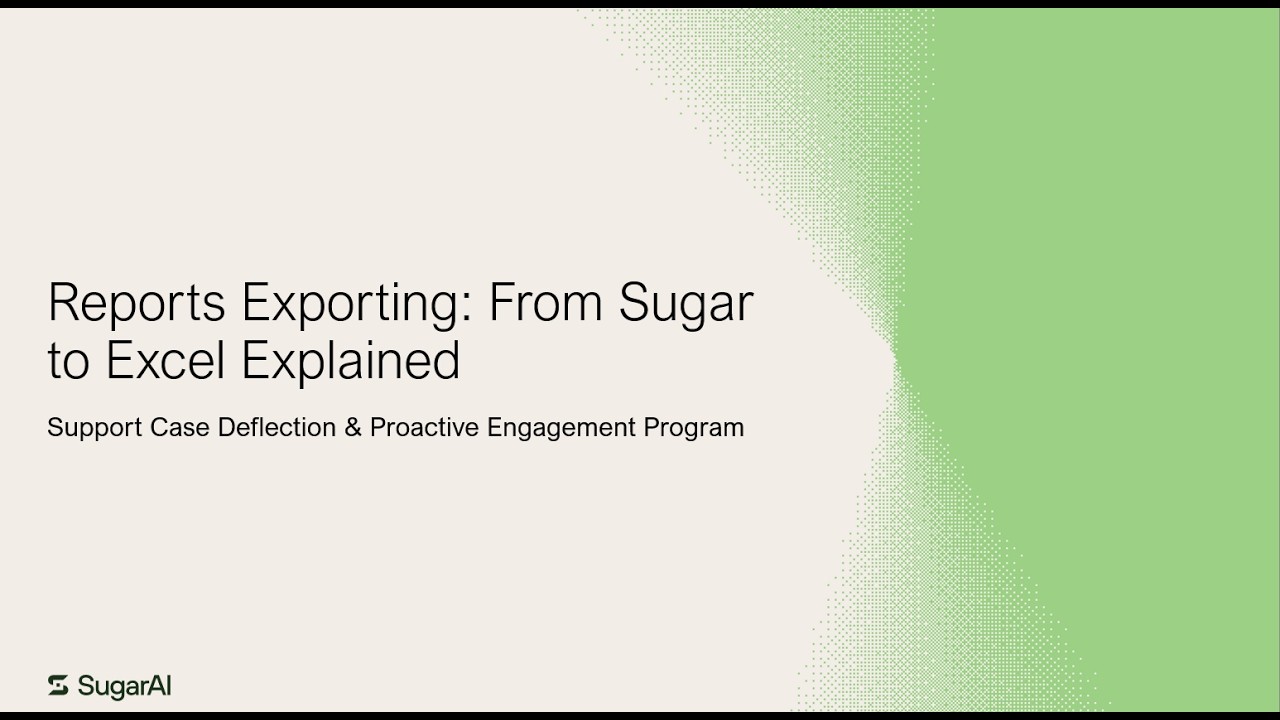 Reports Exporting: From Sugar to Excel Explained

Support Case Deflection & Proactive Engagement Program

SugarAI